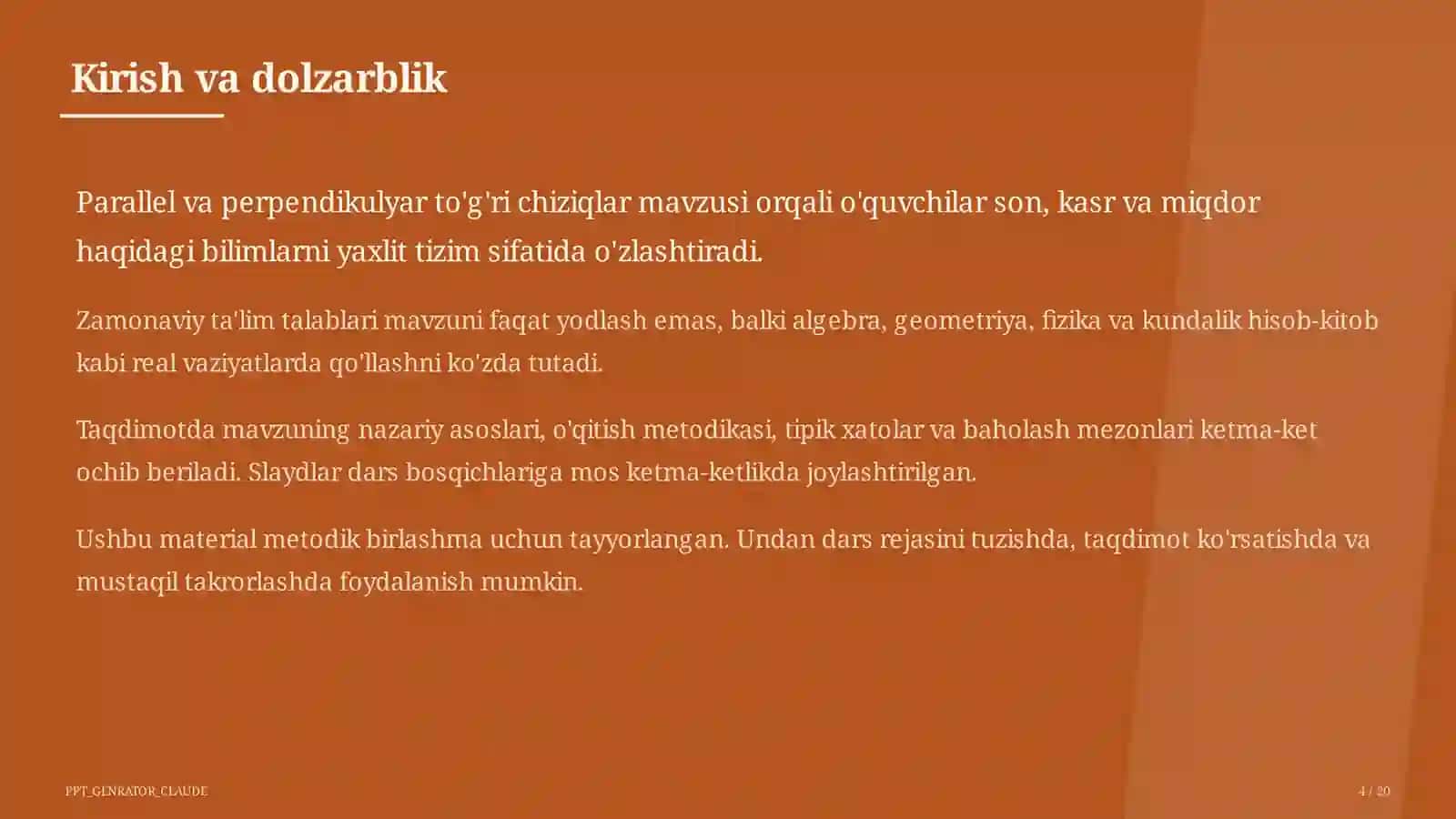 Kirish va dolzarblik

Parallel va perpendikulyar to'g'ri chiziqlar mavzusi orqali o'quvchilar son, kasr va miqdor haqidagi bilimlarni yaxlit tizim sifatida o'zlashtiradi.

Zamonaviy ta'lim talablari mavzuni faqat yodlash emas, balki algebra, geometriya, fizika va kundalik hisob-kitob kabi real vaziyatlarda qo'llashni ko'zda tutadi.

Taqdimotda mavzuning nazariy asoslari, o'qitish metodikasi, tipik xatolar va baholash mezonlari ketma-ket ochib beriladi. Slaydlar dars bosqichlariga mos ketma-ketlikda joylashtirilgan.

Ushbu material metodik birlashma uchun tayyorlangan. Undan dars rejasini tuzishda, taqdimot ko'rsatishda va mustaqil takrorlashda foydalanish mumkin.

PPT_GENRATOR_CLAUDE

4 / 20